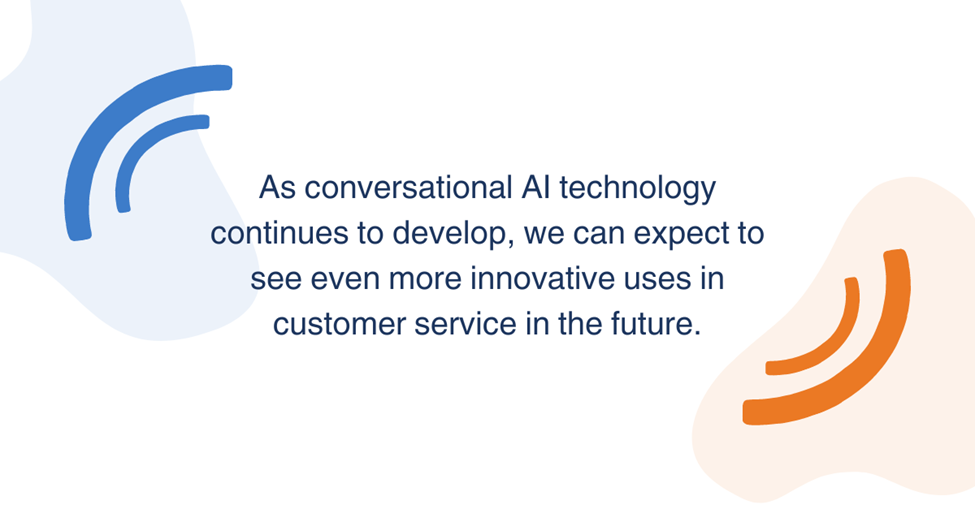 As conversational AI technology continues to develop, we can expect to see even more innovative uses in customer service in the future.